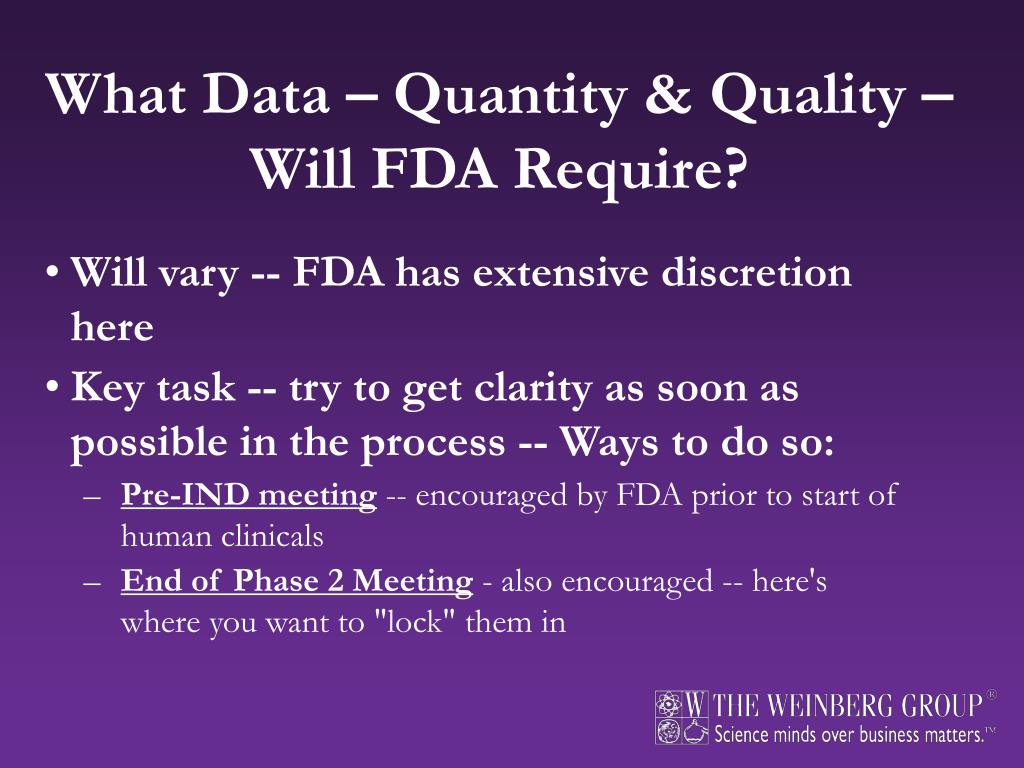 What Data – Quantity & Quality – Will FDA Require?

• Will vary -- FDA has extensive discretion here

• Key task -- try to get clarity as soon as possible in the process -- Ways to do so:

– Pre-IND meeting -- encouraged by FDA prior to start of human clinicals

– End of Phase 2 Meeting - also encouraged -- here's where you want to "lock" them in

W THE WEINBERG GROUP®
Science minds over business matters.™